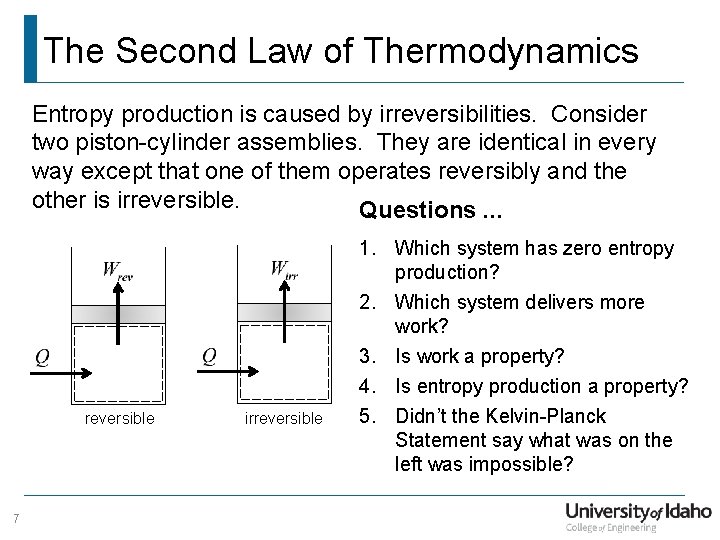 The Second Law of Thermodynamics

Entropy production is caused by irreversibilities. Consider two piston-cylinder assemblies. They are identical in every way except that one of them operates reversibly and the other is irreversible.

$W_{rev}$

$Q$

reversible

$W_{irr}$

$Q$

irreversible

Questions ...

1. Which system has zero entropy production?
2. Which system delivers more work?
3. Is work a property?
4. Is entropy production a property?
5. Didn't the Kelvin-Planck Statement say what was on the left was impossible?

7

University of Idaho
College of Engineering